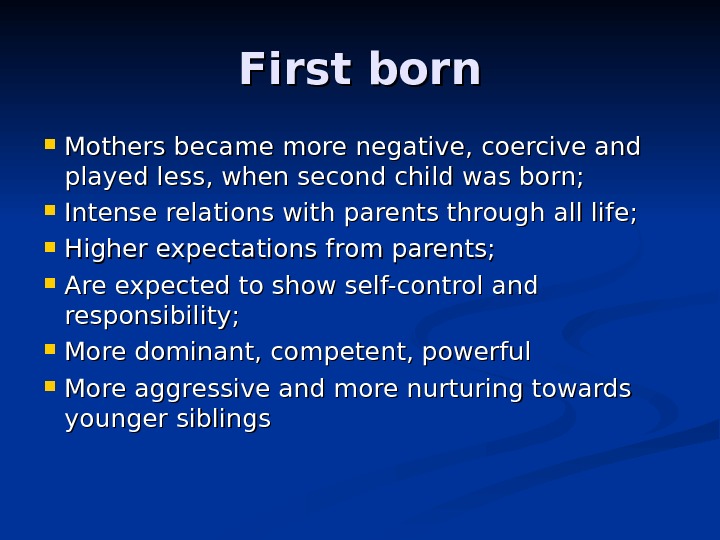 First born

- Mothers became more negative, coercive and played less, when second child was born;
- Intense relations with parents through all life;
- Higher expectations from parents;
- Are expected to show self-control and responsibility;
- More dominant, competent, powerful
- More aggressive and more nurturing towards younger siblings